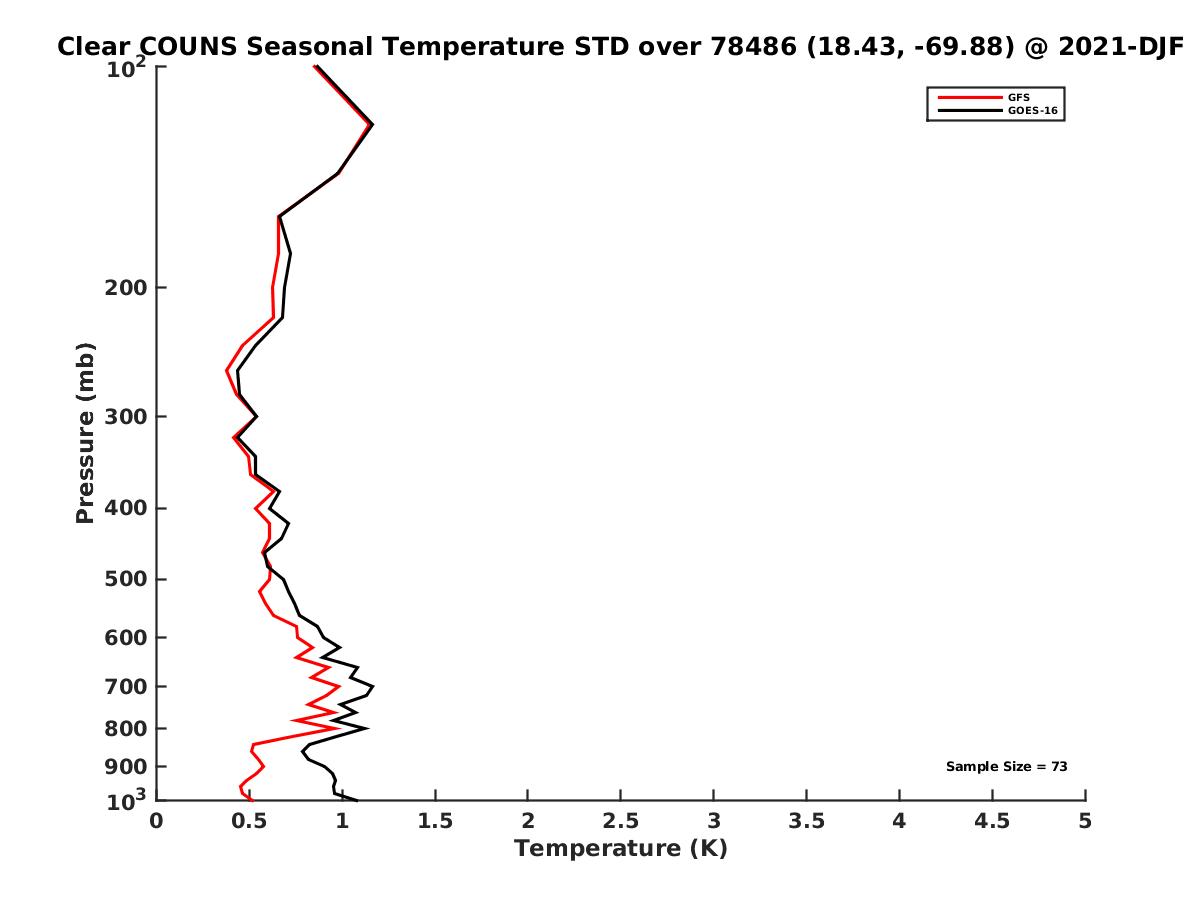 Clear COUNS Seasonal Temperature STD over 78486 (18.43, -69.88) @ 2021-DJF

GFS
GOES-16

Pressure (mb)

$10^2$
200
300
400
500
600
700
800
900
$10^3$

Sample Size = 73

0 0.5 1 1.5 2 2.5 3 3.5 4 4.5 5

Temperature (K)